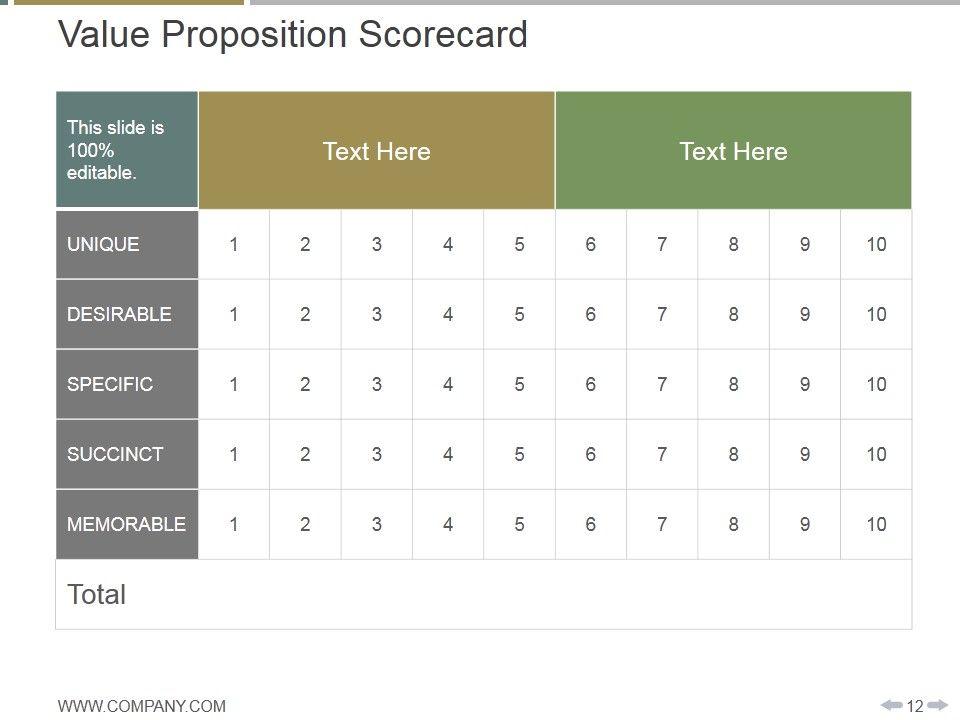 Value Proposition Scorecard

| This slide is 100% editable. | Text Here | | | | | Text Here | | | | |
|---|---|---|---|---|---|---|---|---|---|---|
| UNIQUE | 1 | 2 | 3 | 4 | 5 | 6 | 7 | 8 | 9 | 10 |
| DESIRABLE | 1 | 2 | 3 | 4 | 5 | 6 | 7 | 8 | 9 | 10 |
| SPECIFIC | 1 | 2 | 3 | 4 | 5 | 6 | 7 | 8 | 9 | 10 |
| SUCCINCT | 1 | 2 | 3 | 4 | 5 | 6 | 7 | 8 | 9 | 10 |
| MEMORABLE | 1 | 2 | 3 | 4 | 5 | 6 | 7 | 8 | 9 | 10 |
| Total | | | | | | | | | | |

WWW.COMPANY.COM

12